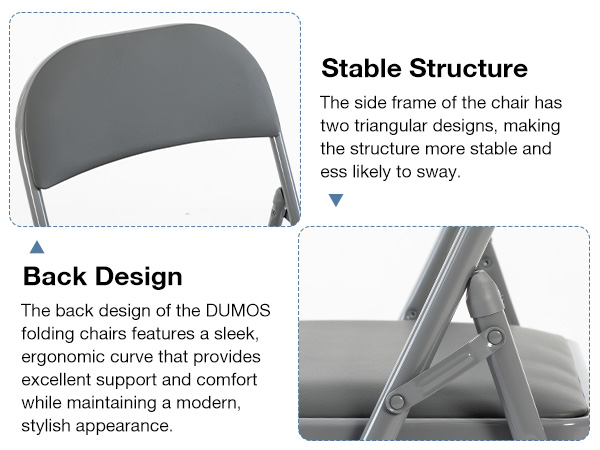 Stable Structure

The side frame of the chair has two triangular designs, making the structure more stable and ess likely to sway.

Back Design

The back design of the DUMOS folding chairs features a sleek, ergonomic curve that provides excellent support and comfort while maintaining a modern, stylish appearance.